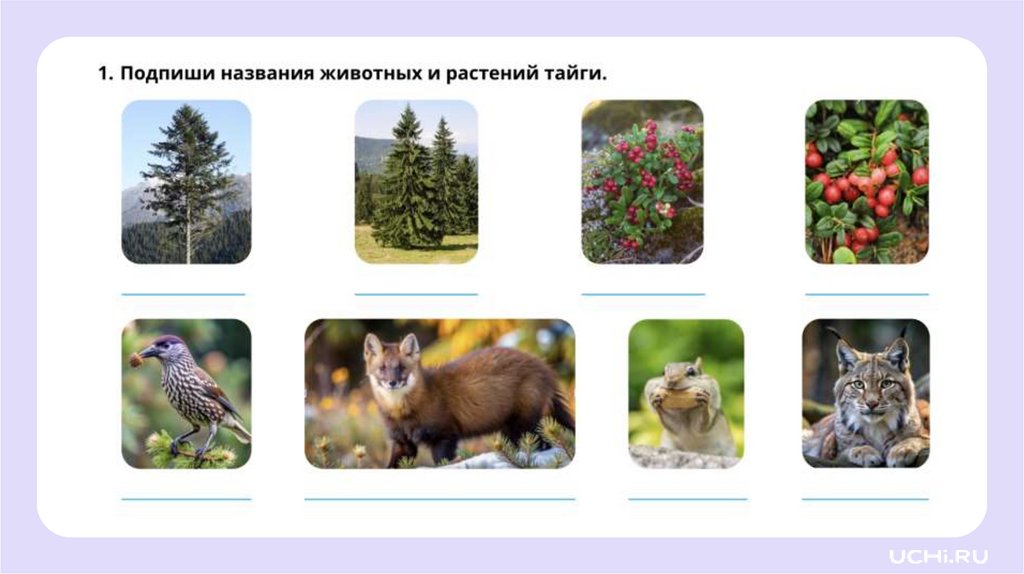 1. Подпиши названия животных и растений тайги.

UCHi.RU